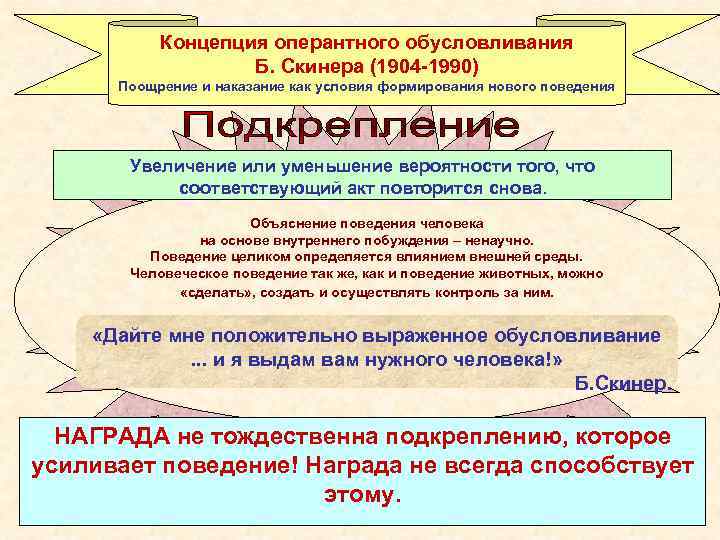 Концепция оперантного обусловливания
Б. Скинера (1904-1990)
Поощрение и наказание как условия формирования нового поведения

Подкрепление

Увеличение или уменьшение вероятности того, что соответствующий акт повторится снова.

Объяснение поведения человека на основе внутреннего побуждения – ненаучно. Поведение целиком определяется влиянием внешней среды. Человеческое поведение так же, как и поведение животных, можно «сделать», создать и осуществлять контроль за ним.

«Дайте мне положительно выраженное обусловливание ... и я выдам вам нужного человека!»
Б.Скинер.

НАГРАДА не тождественна подкреплению, которое усиливает поведение! Награда не всегда способствует этому.